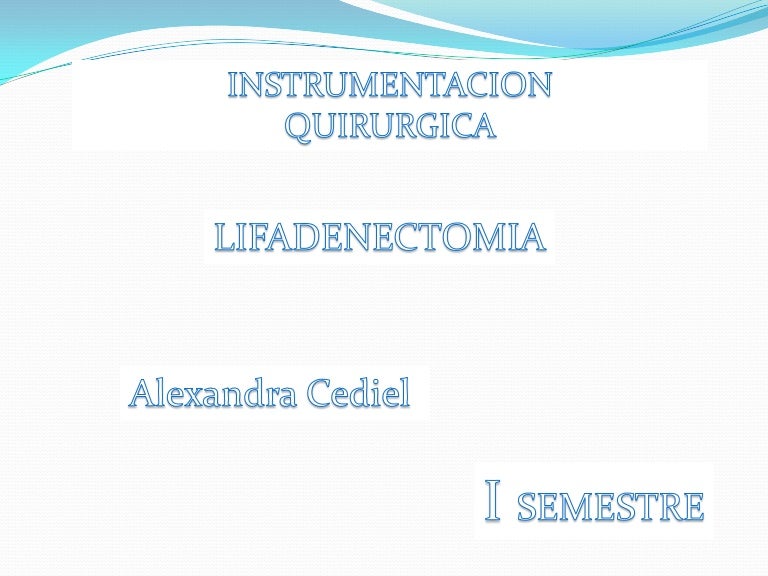 INSTRUMENTACION QUIRURGICA

LIFADENECTOMIA

Alexandra Cediel

I SEMESTRE